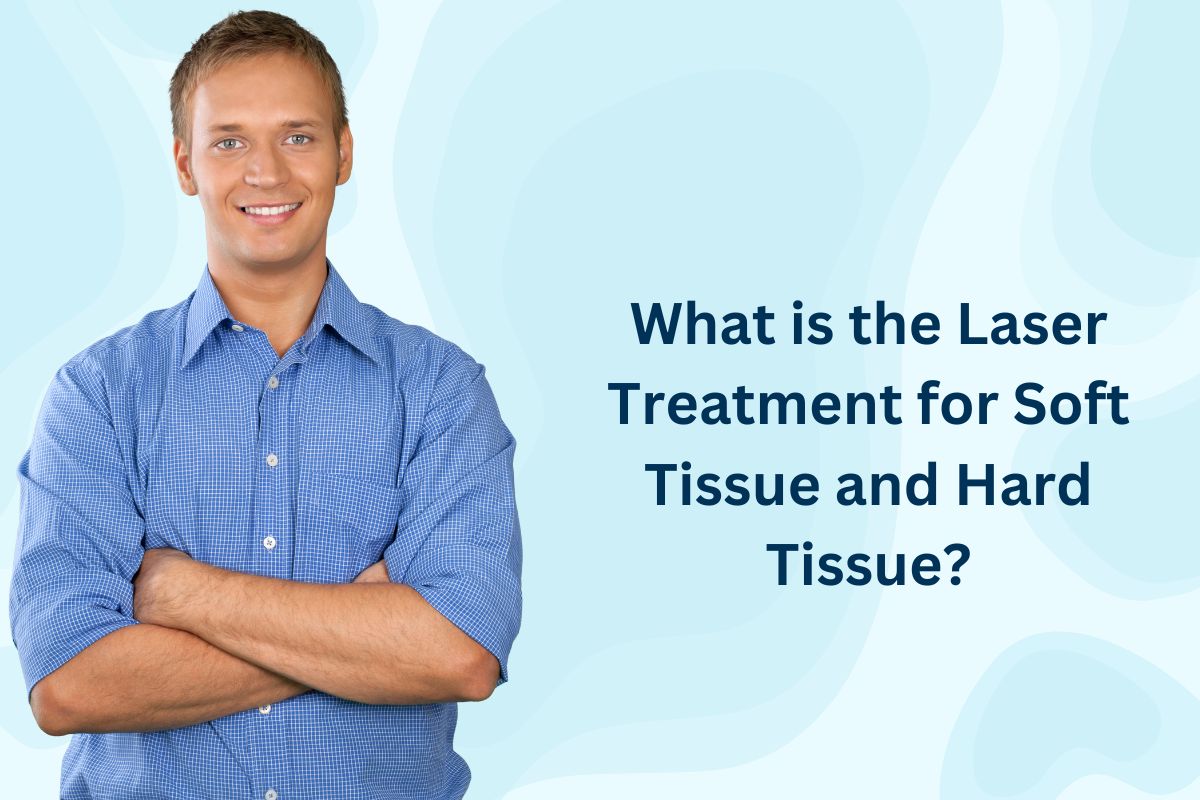 What is the Laser Treatment for Soft Tissue and Hard Tissue?